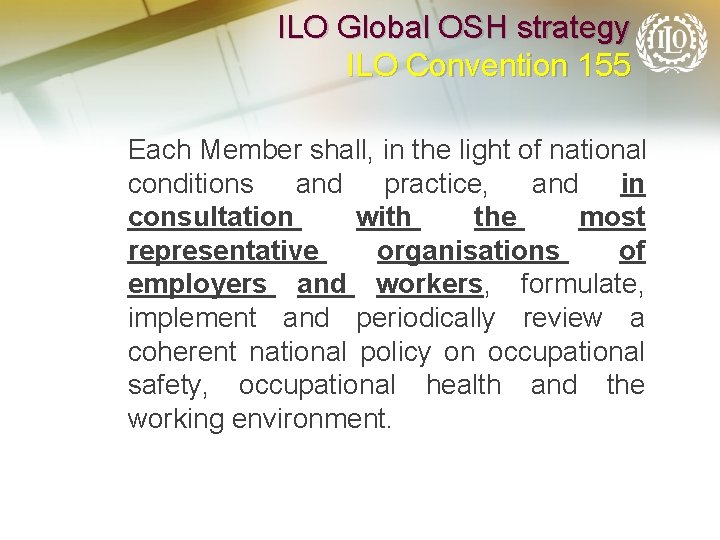 ILO Global OSH strategy
ILO Convention 155

ILO

Each Member shall, in the light of national conditions and practice, and in consultation with the most representative organisations of employers and workers, formulate, implement and periodically review a coherent national policy on occupational safety, occupational health and the working environment.